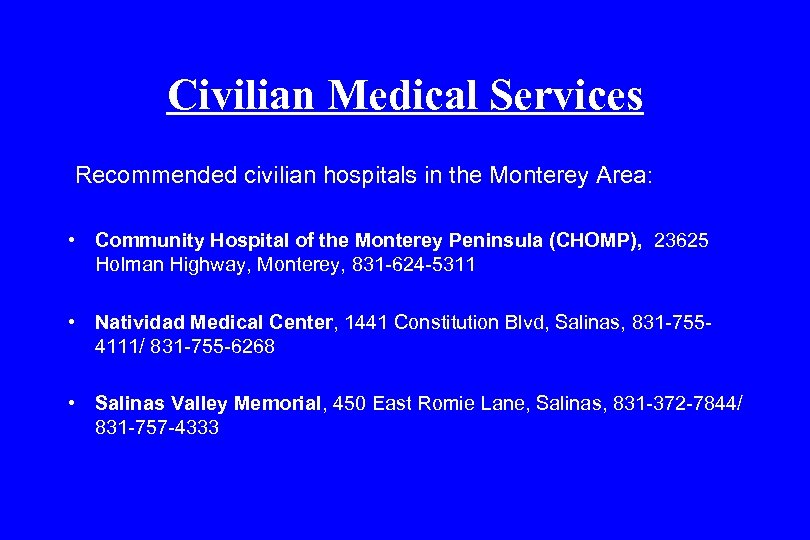 Civilian Medical Services

Recommended civilian hospitals in the Monterey Area:

• Community Hospital of the Monterey Peninsula (CHOMP), 23625 Holman Highway, Monterey, 831-624-5311

• Natividad Medical Center, 1441 Constitution Blvd, Salinas, 831-755-4111/ 831-755-6268

• Salinas Valley Memorial, 450 East Romie Lane, Salinas, 831-372-7844/ 831-757-4333